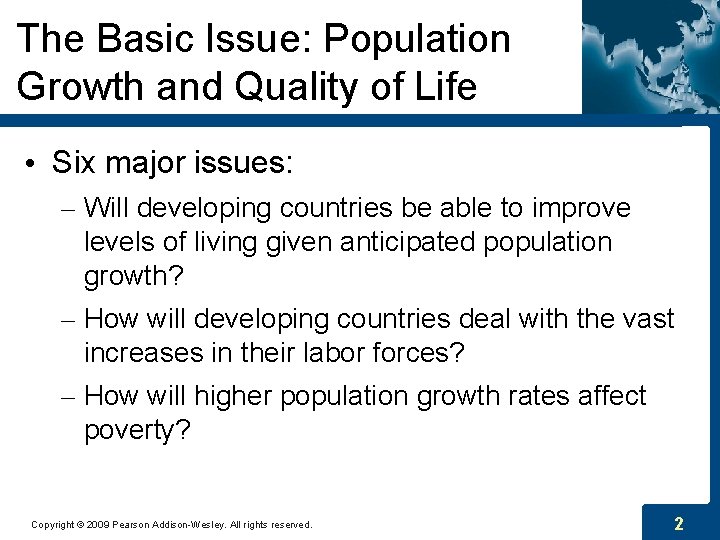 The Basic Issue: Population Growth and Quality of Life

• Six major issues:

– Will developing countries be able to improve levels of living given anticipated population growth?

– How will developing countries deal with the vast increases in their labor forces?

– How will higher population growth rates affect poverty?

Copyright © 2009 Pearson Addison-Wesley. All rights reserved.

2